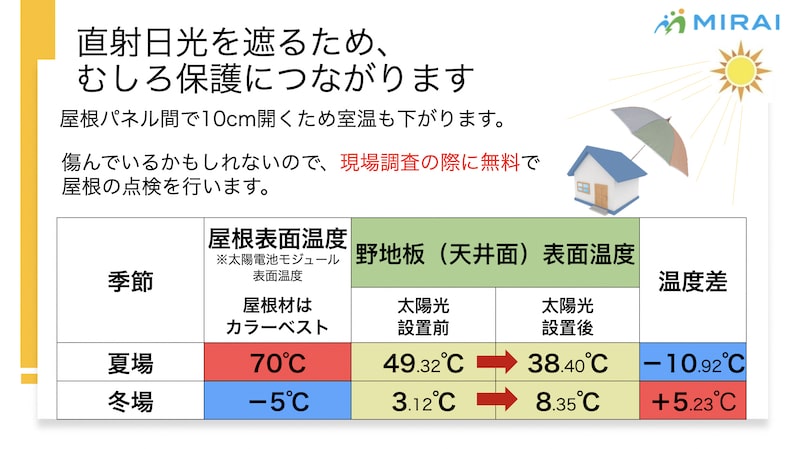 MIRAI

直射日光を遮るため、
むしろ保護につながります

屋根パネル間で10cm開くため室温も下がります。

傷んでいるかもしれないので、現場調査の際に無料で屋根の点検を行います。

| 季節 | 屋根表面温度 ※太陽電池モジュール表面温度 | 野地板（天井面）表面温度 | | 温度差 |
|---|---|---|---|---|
| | 屋根材はカラーベスト | 太陽光設置前 | 太陽光設置後 | |
| 夏場 | 70℃ | 49.32℃ | 38.40℃ | −10.92℃ |
| 冬場 | −5℃ | 3.12℃ | 8.35℃ | +5.23℃ |